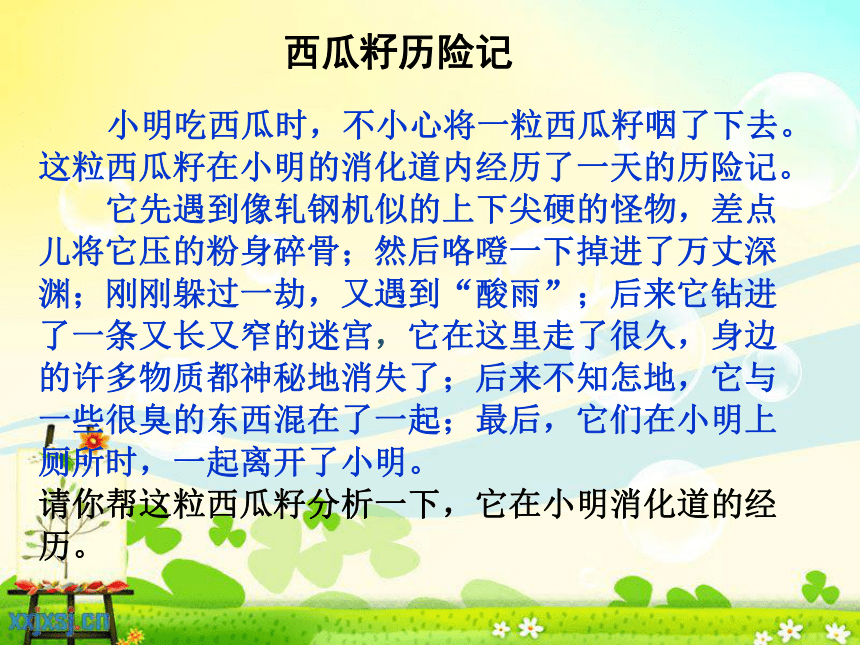 西瓜籽历险记

小明吃西瓜时，不小心将一粒西瓜籽咽了下去。这粒西瓜籽在小明的消化道内经历了一天的历险记。

它先遇到像轧钢机似的上下尖硬的怪物，差点儿将它压的粉身碎骨；然后咯噔一下掉进了万丈深渊；刚刚躲过一劫，又遇到“酸雨”；后来它钻进了一条又长又窄的迷宫，它在这里走了很久，身边的许多物质都神秘地消失了；后来不知怎地，它与一些很臭的东西混在了一起；最后，它们在小明上厕所时，一起离开了小明。

请你帮这粒西瓜籽分析一下，它在小明消化道的经历。

xxjxsj.cn